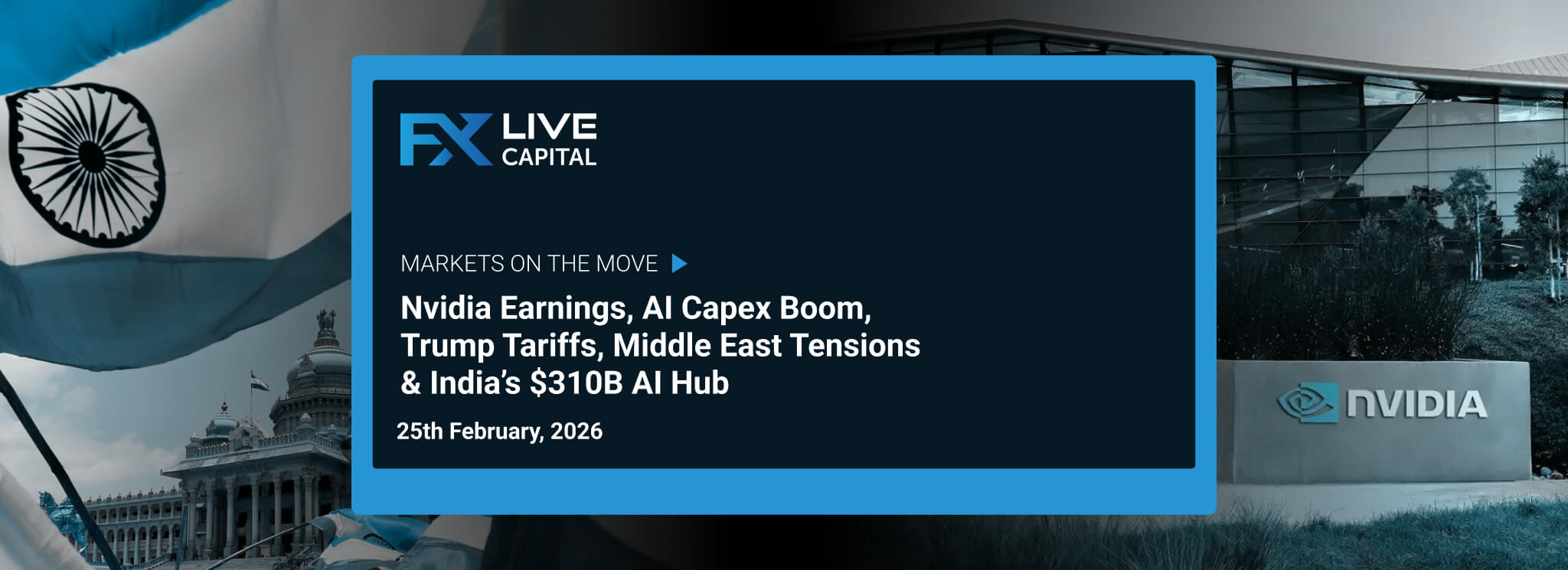 FX LIVE CAPITAL

MARKETS ON THE MOVE

Nvidia Earnings, AI Capex Boom, Trump Tariffs, Middle East Tensions & India's $310B AI Hub

25th February, 2026

NVIDIA